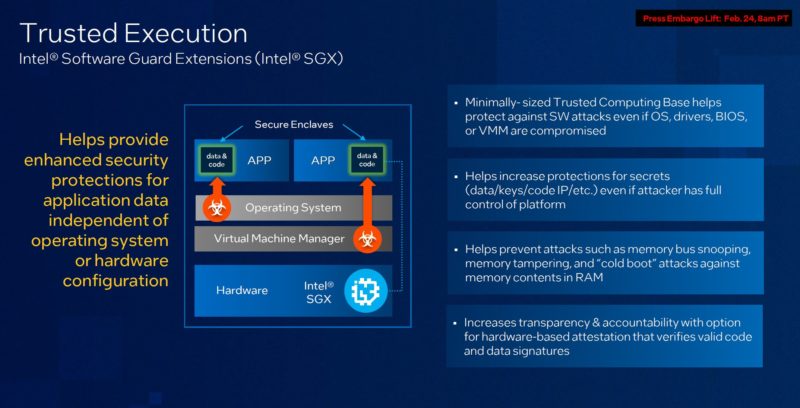 Press Embargo Lift: Feb. 24, 8am PT

Trusted Execution
Intel® Software Guard Extensions (Intel® SGX)

Helps provide enhanced security protections for application data independent of operating system or hardware configuration

Secure Enclaves

data & code

APP

APP

data & code

Operating System

Virtual Machine Manager

Hardware

Intel® SGX

• Minimally- sized Trusted Computing Base helps protect against SW attacks even if OS, drivers, BIOS, or VMM are compromised

• Helps increase protections for secrets (data/keys/code IP/etc.) even if attacker has full control of platform

• Helps prevent attacks such as memory bus snooping, memory tampering, and "cold boot" attacks against memory contents in RAM

• Increases transparency & accountability with option for hardware-based attestation that verifies valid code and data signatures